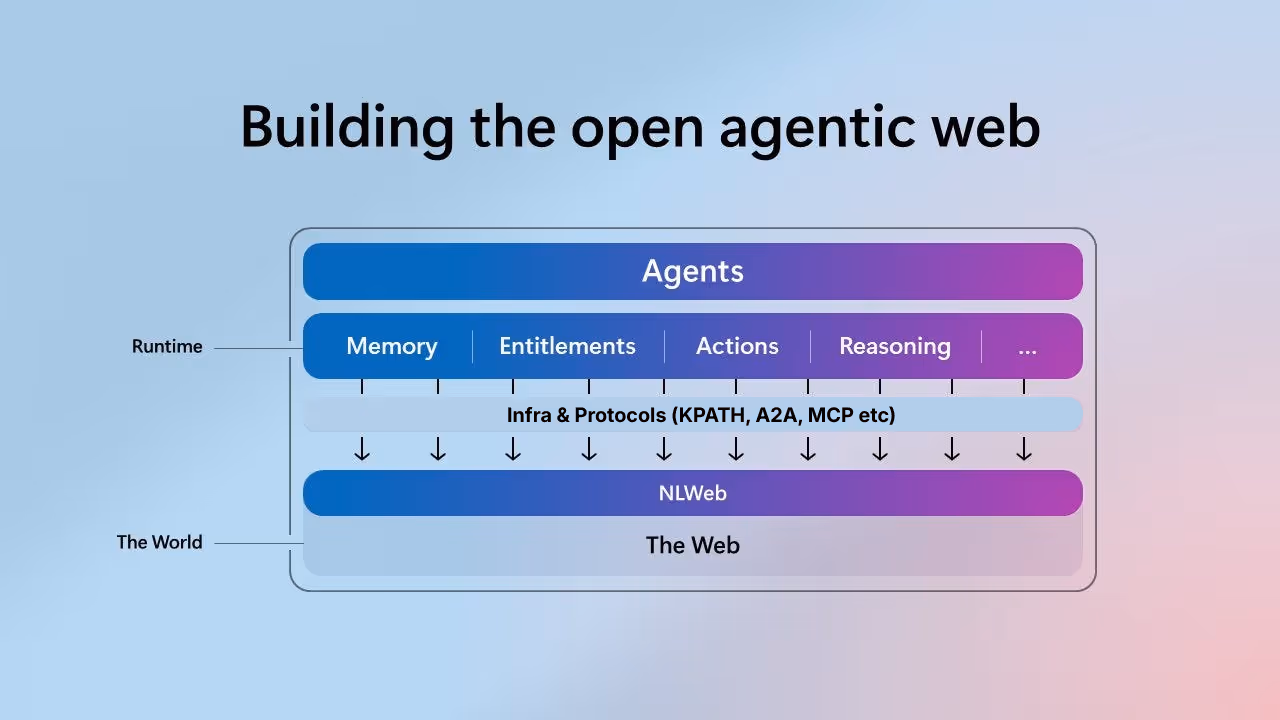 Building the open agentic web

Agents

Runtime

Memory | Entitlements | Actions | Reasoning | ...

Infra & Protocols (KPATH, A2A, MCP etc)

NLWeb

The World

The Web